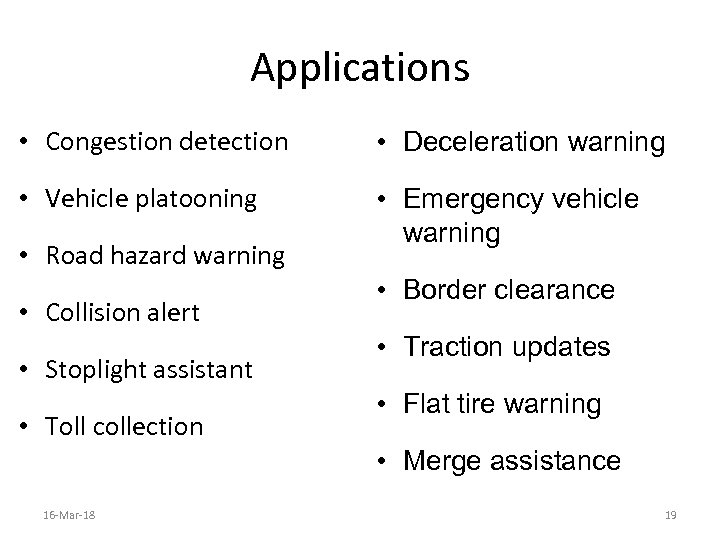 Applications

• Congestion detection
• Vehicle platooning
• Road hazard warning
• Collision alert
• Stoplight assistant
• Toll collection

• Deceleration warning
• Emergency vehicle warning
• Border clearance
• Traction updates
• Flat tire warning
• Merge assistance

16-Mar-18

19